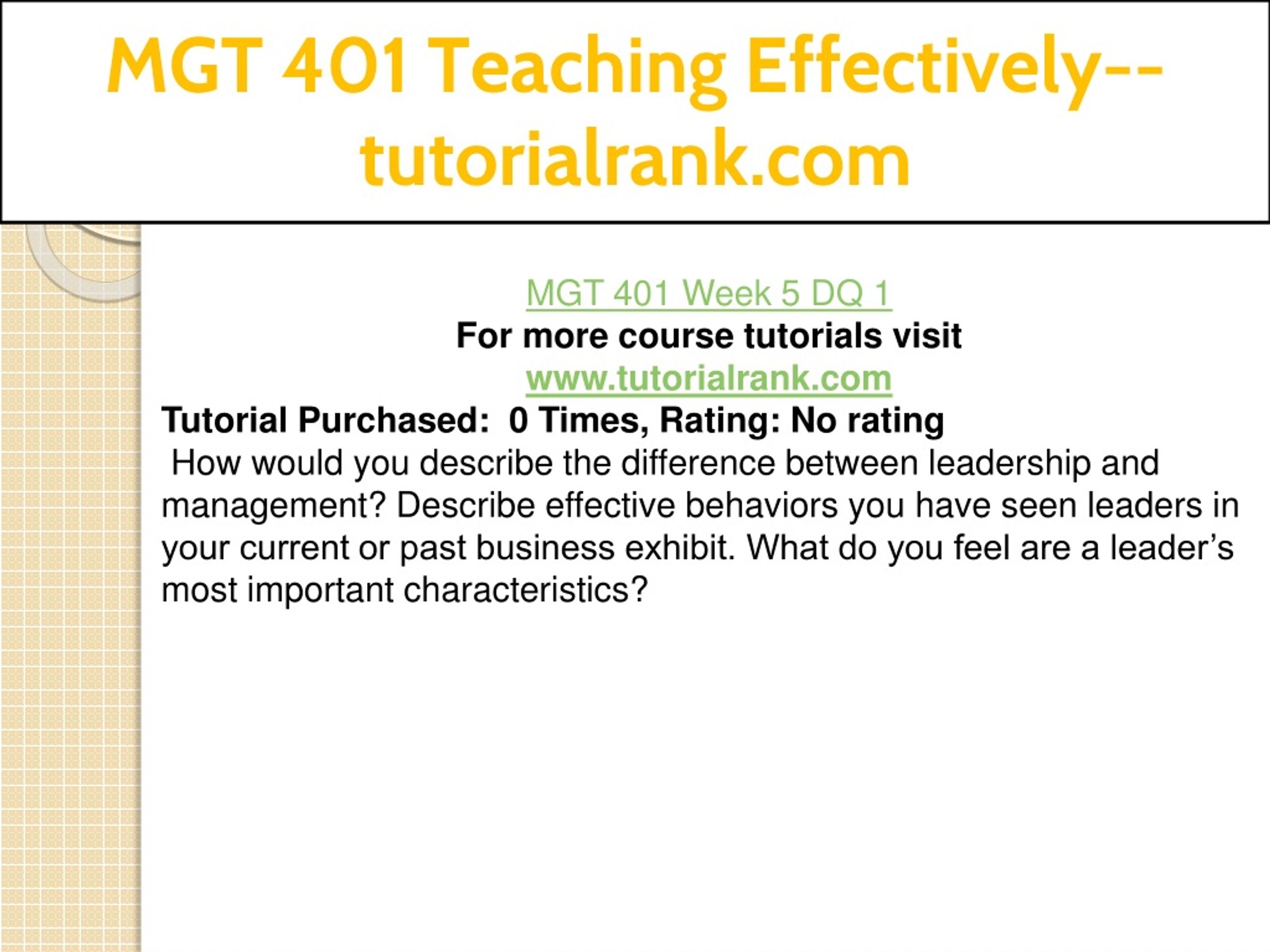 MGT 401 Teaching Effectively--tutorialrank.com

MGT 401 Week 5 DQ 1
For more course tutorials visit
www.tutorialrank.com
Tutorial Purchased: 0 Times, Rating: No rating
How would you describe the difference between leadership and management? Describe effective behaviors you have seen leaders in your current or past business exhibit. What do you feel are a leader's most important characteristics?